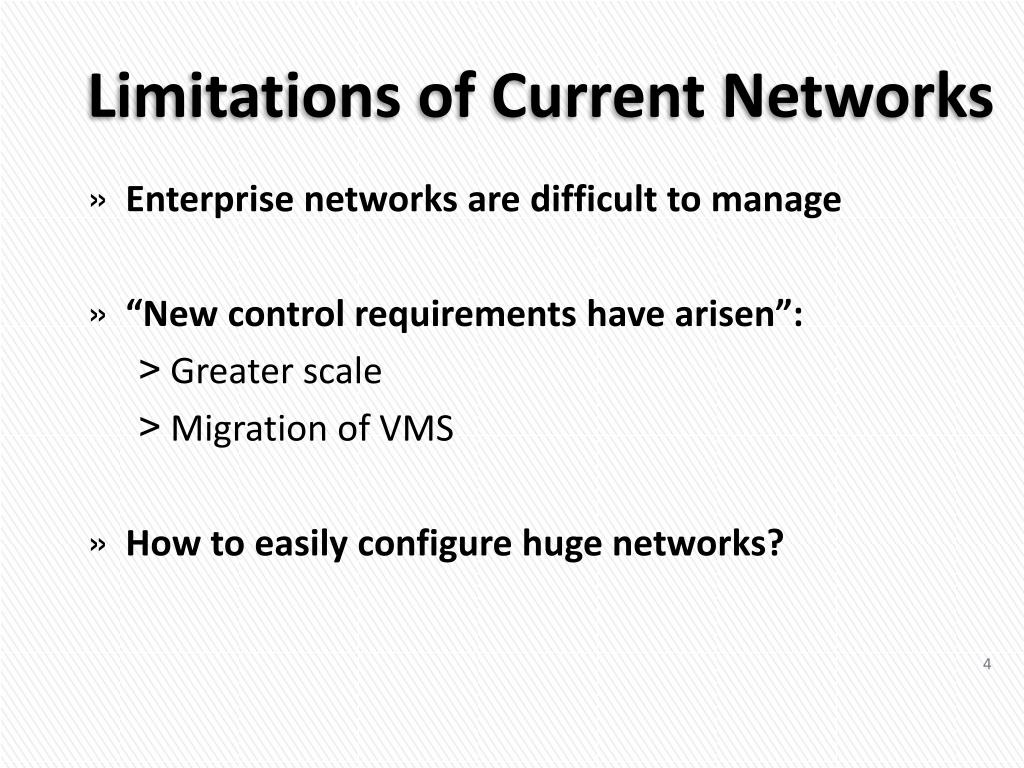 Limitations of Current Networks

» Enterprise networks are difficult to manage

» “New control requirements have arisen”:
> Greater scale
> Migration of VMS

» How to easily configure huge networks?

4